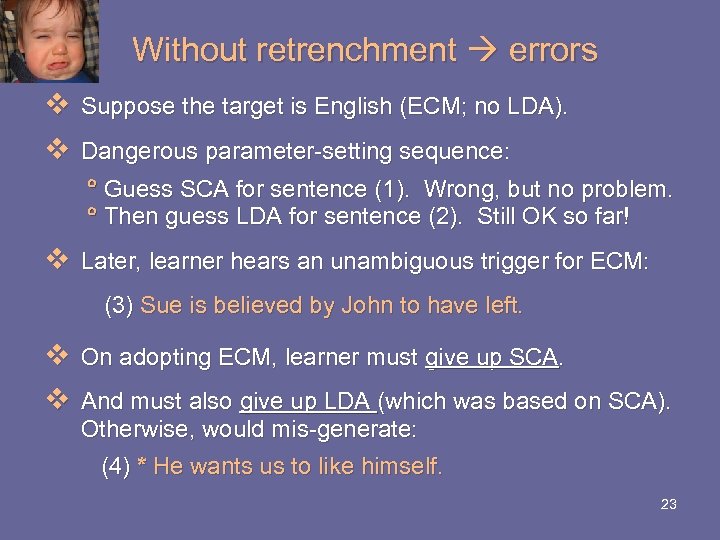 Without retrenchment → errors

❖ Suppose the target is English (ECM; no LDA).

❖ Dangerous parameter-setting sequence:

° Guess SCA for sentence (1). Wrong, but no problem.
° Then guess LDA for sentence (2). Still OK so far!

❖ Later, learner hears an unambiguous trigger for ECM:

(3) Sue is believed by John to have left.

❖ On adopting ECM, learner must give up SCA.

❖ And must also give up LDA (which was based on SCA). Otherwise, would mis-generate:

(4) * He wants us to like himself.

23